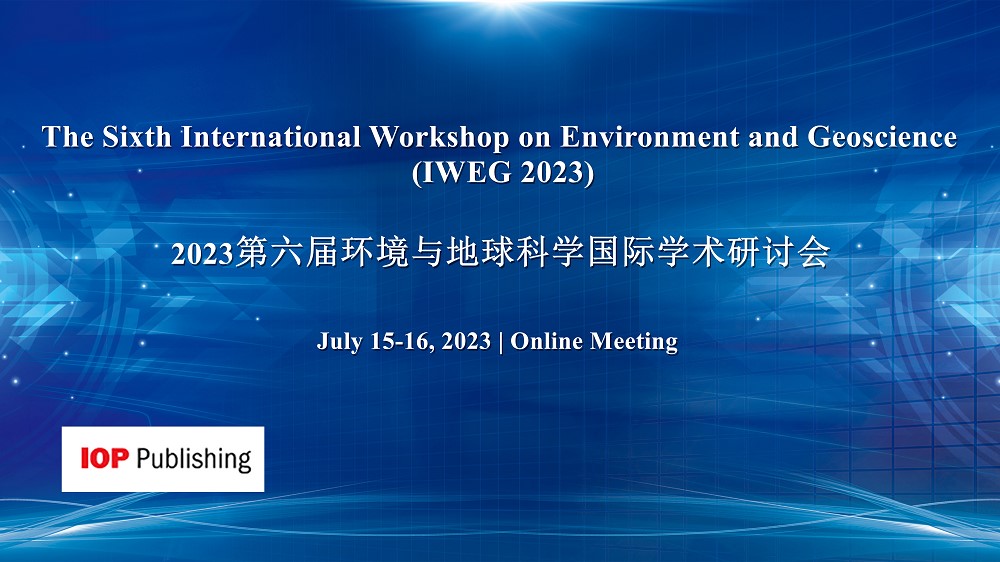 The Sixth International Workshop on Environment and Geoscience (IWEG 2023)

2023第六届环境与地球科学国际学术研讨会

July 15-16, 2023 | Online Meeting

IOP Publishing